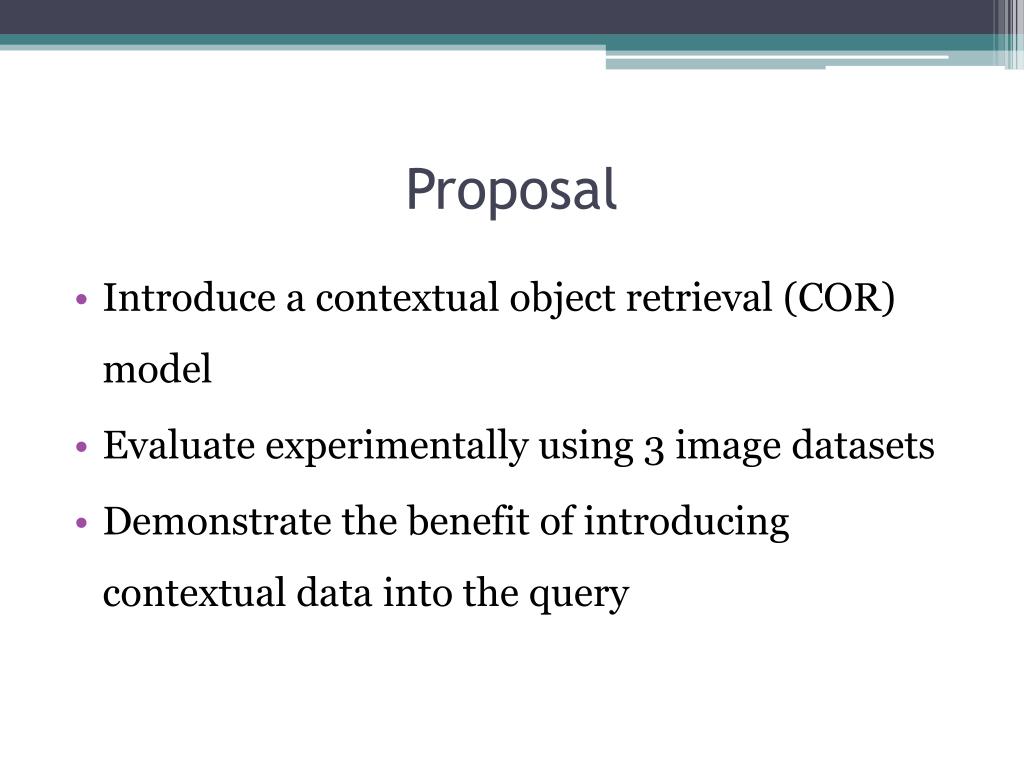 Proposal

• Introduce a contextual object retrieval (COR) model
• Evaluate experimentally using 3 image datasets
• Demonstrate the benefit of introducing contextual data into the query